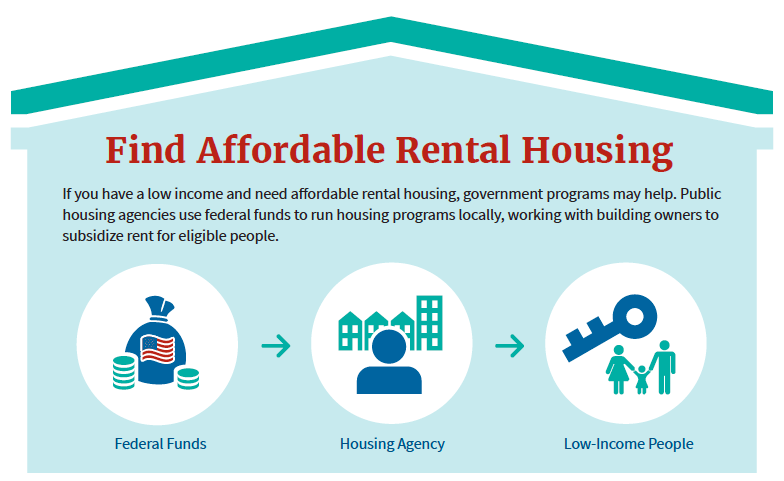 Find Affordable Rental Housing

If you have a low income and need affordable rental housing, government programs may help. Public housing agencies use federal funds to run housing programs locally, working with building owners to subsidize rent for eligible people.

Federal Funds

Housing Agency

Low-Income People